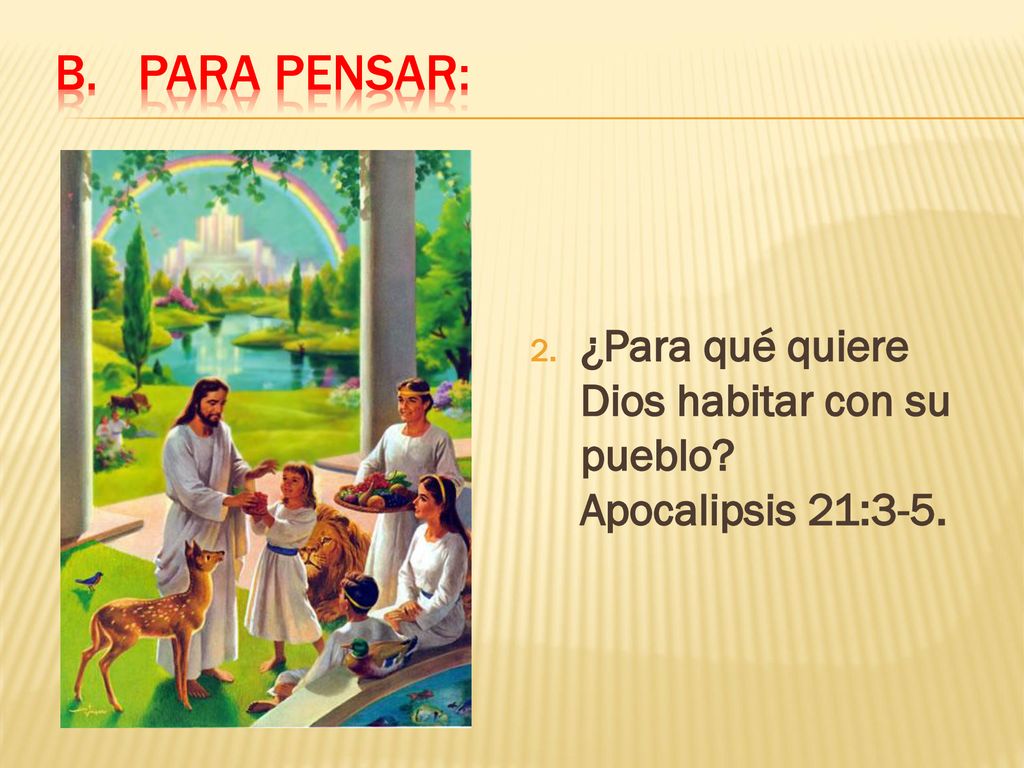 B. PARA PENSAR:

2. ¿Para qué quiere Dios habitar con su pueblo? Apocalipsis 21:3-5.